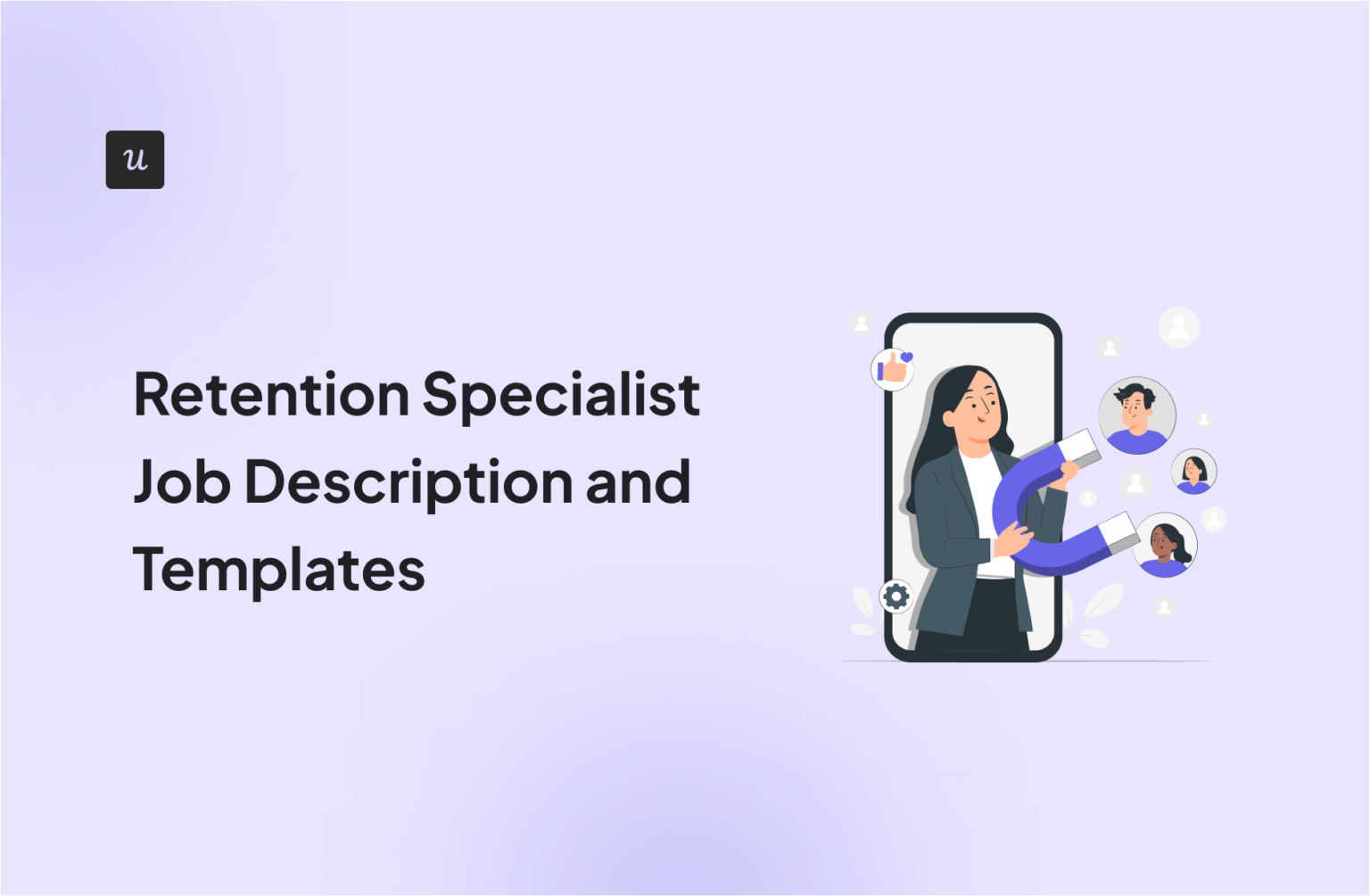 u

Retention Specialist Job Description and Templates